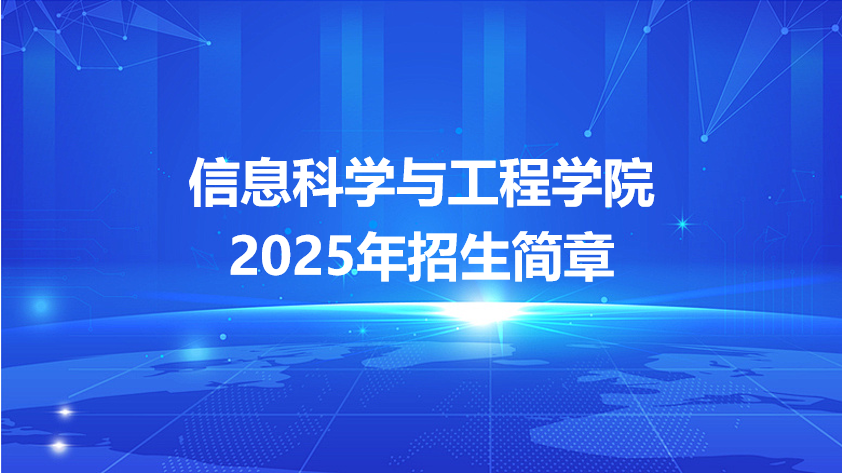 信息科学与工程学院
2025年招生简章